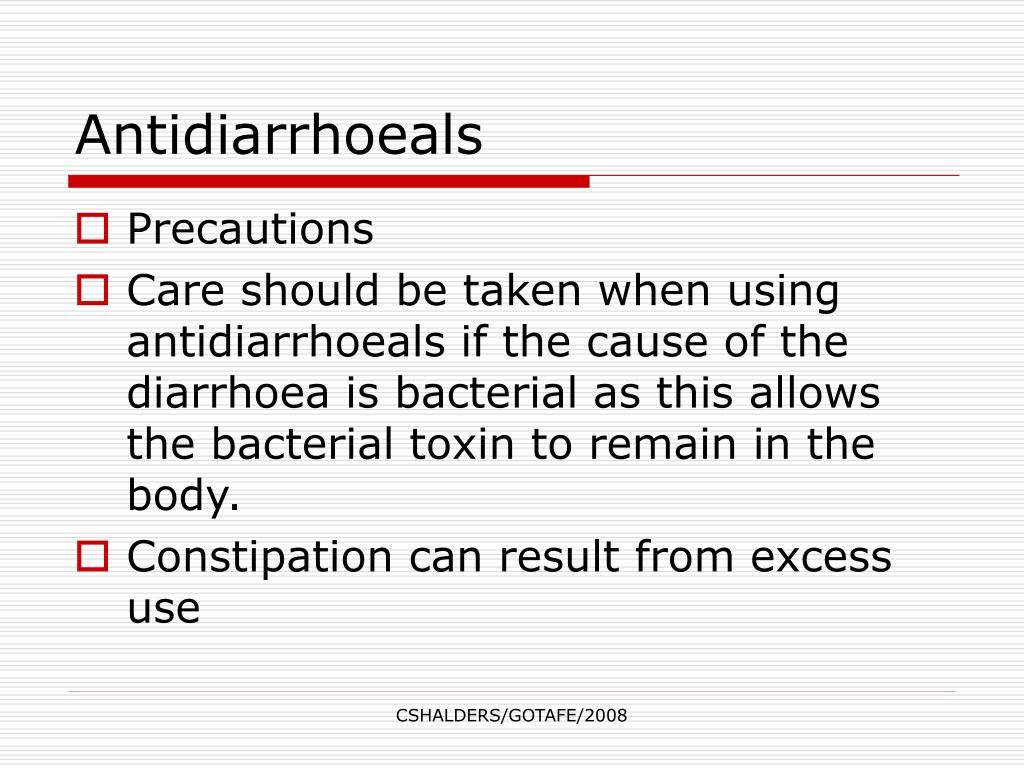 Antidiarrhoeals

Precautions

Care should be taken when using antidiarrhoeals if the cause of the diarrhoea is bacterial as this allows the bacterial toxin to remain in the body.

Constipation can result from excess use

CSHALDERS/GOTAFE/2008